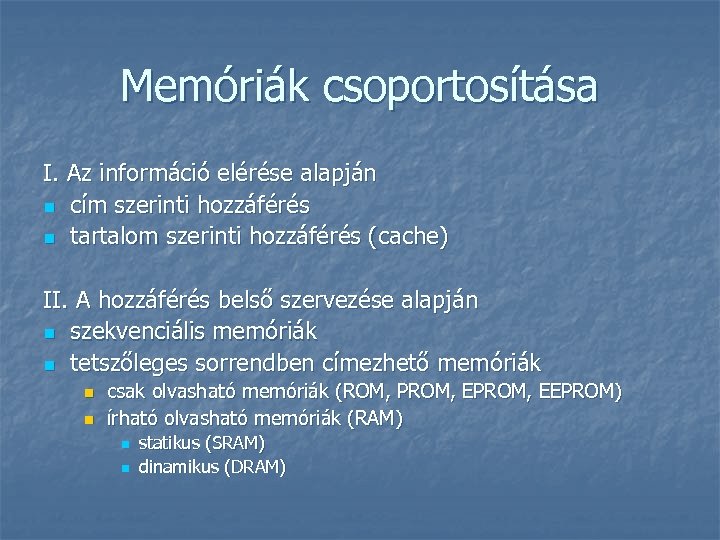 Memóriák csoportosítása

I. Az információ elérése alapján
- cím szerinti hozzáférés
- tartalom szerinti hozzáférés (cache)

II. A hozzáférés belső szervezése alapján
- szekvenciális memóriák
- tetszőleges sorrendben címezhető memóriák
  - csak olvasható memóriák (ROM, PROM, EPROM, EEPROM)
  - írható olvasható memóriák (RAM)
    - statikus (SRAM)
    - dinamikus (DRAM)